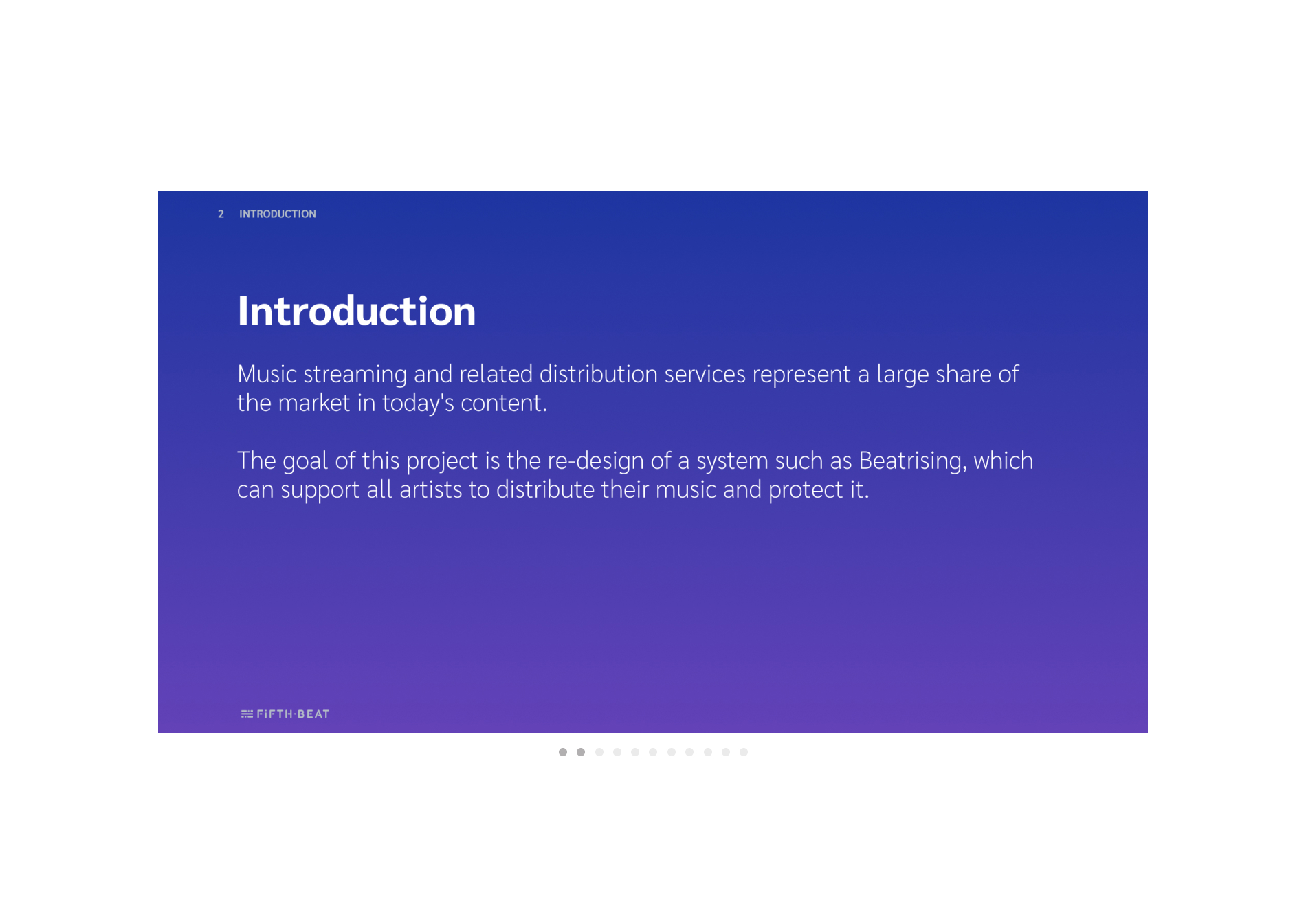 2 INTRODUCTION

Introduction

Music streaming and related distribution services represent a large share of the market in today's content.

The goal of this project is the re-design of a system such as Beatrising, which can support all artists to distribute their music and protect it.

FiFTH·BEAT